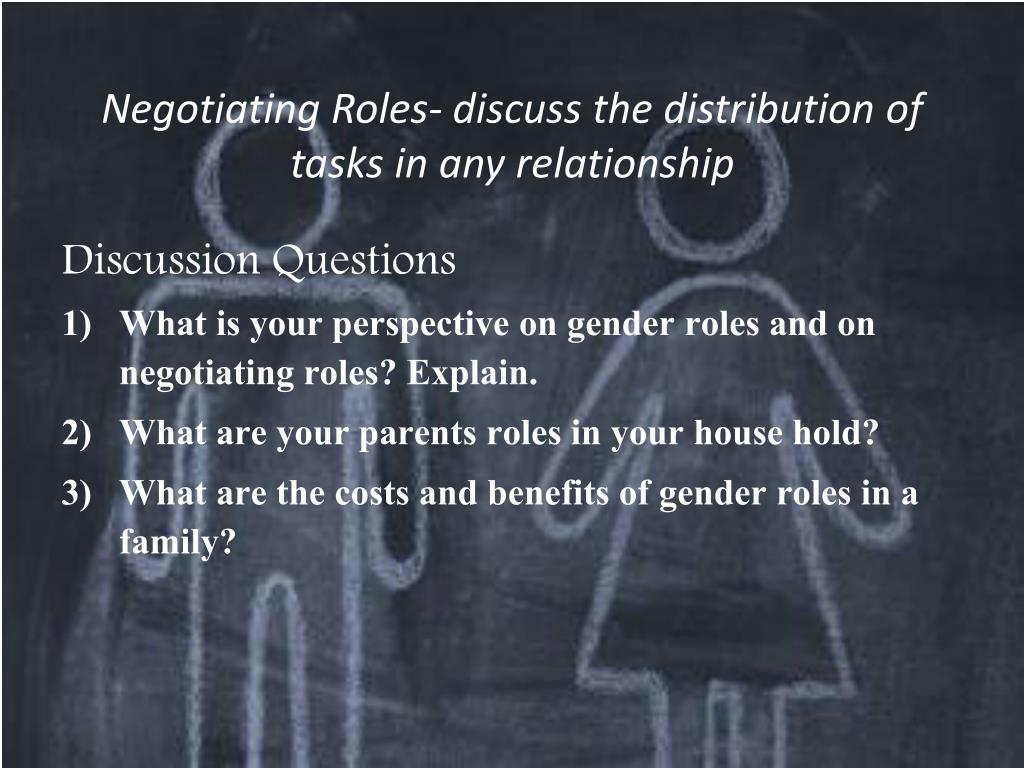 Negotiating Roles- discuss the distribution of tasks in any relationship

Discussion Questions

1) What is your perspective on gender roles and on negotiating roles? Explain.

2) What are your parents roles in your house hold?

3) What are the costs and benefits of gender roles in a family?